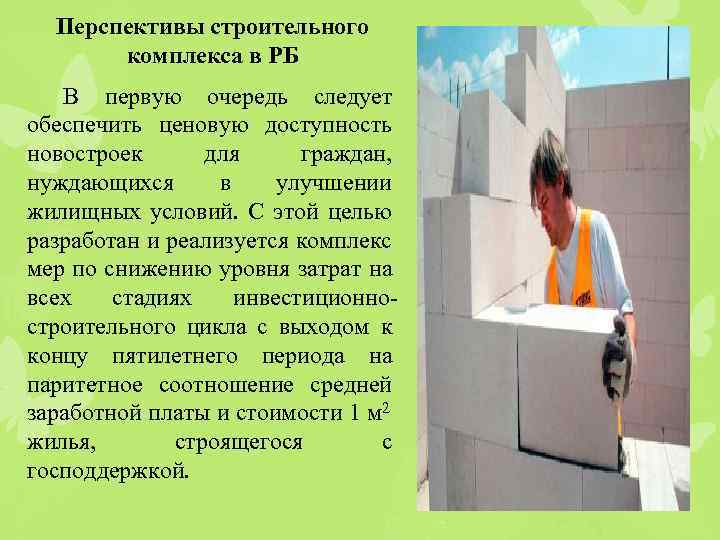 Перспективы строительного комплекса в РБ

В первую очередь следует обеспечить ценовую доступность новостроек для граждан, нуждающихся в улучшении жилищных условий. С этой целью разработан и реализуется комплекс мер по снижению уровня затрат на всех стадиях инвестиционно-строительного цикла с выходом к концу пятилетнего периода на паритетное соотношение средней заработной платы и стоимости 1 м$^2$ жилья, строящегося с господдержкой.